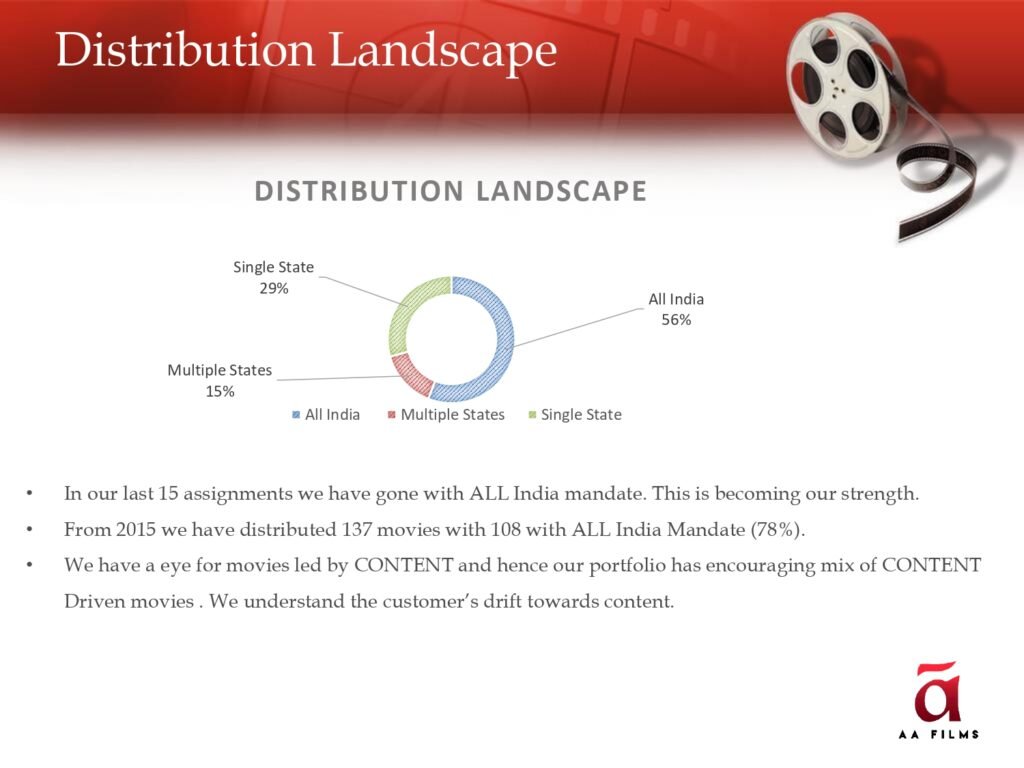 Distribution Landscape

DISTRIBUTION LANDSCAPE

Single State
29%

All India
56%

Multiple States
15%

All India Multiple States Single State

• In our last 15 assignments we have gone with ALL India mandate. This is becoming our strength.

• From 2015 we have distributed 137 movies with 108 with ALL India Mandate (78%).

• We have a eye for movies led by CONTENT and hence our portfolio has encouraging mix of CONTENT Driven movies . We understand the customer's drift towards content.

AA FILMS